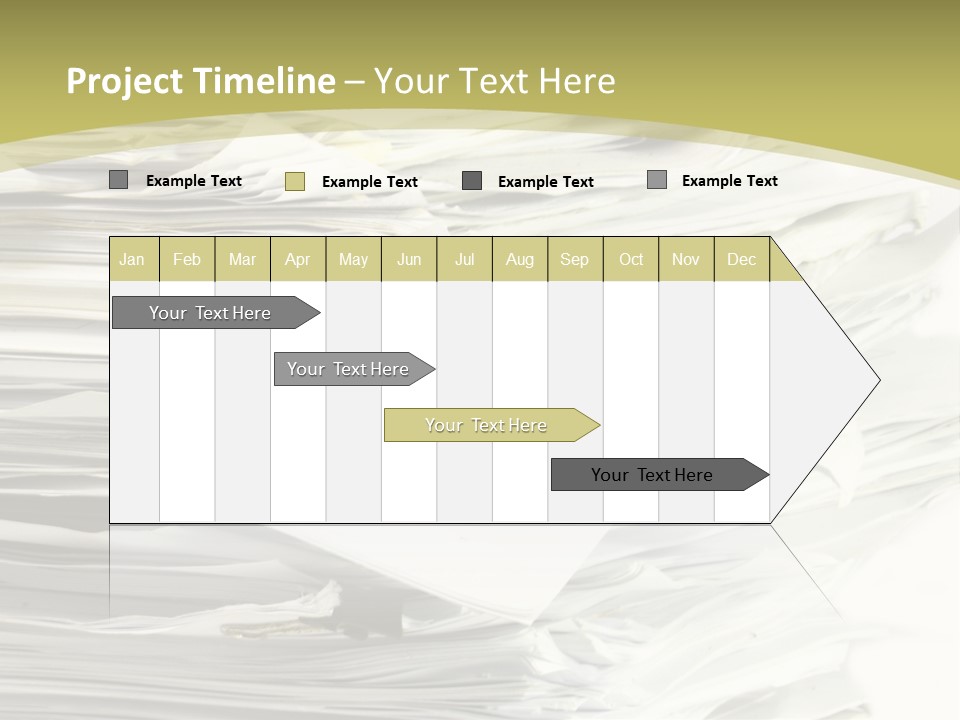 Project Timeline – Your Text Here

Example Text Example Text Example Text Example Text

| Jan | Feb | Mar | Apr | May | Jun | Jul | Aug | Sep | Oct | Nov | Dec |
|---|---|---|---|---|---|---|---|---|---|---|---|

Your Text Here

Your Text Here

Your Text Here

Your Text Here